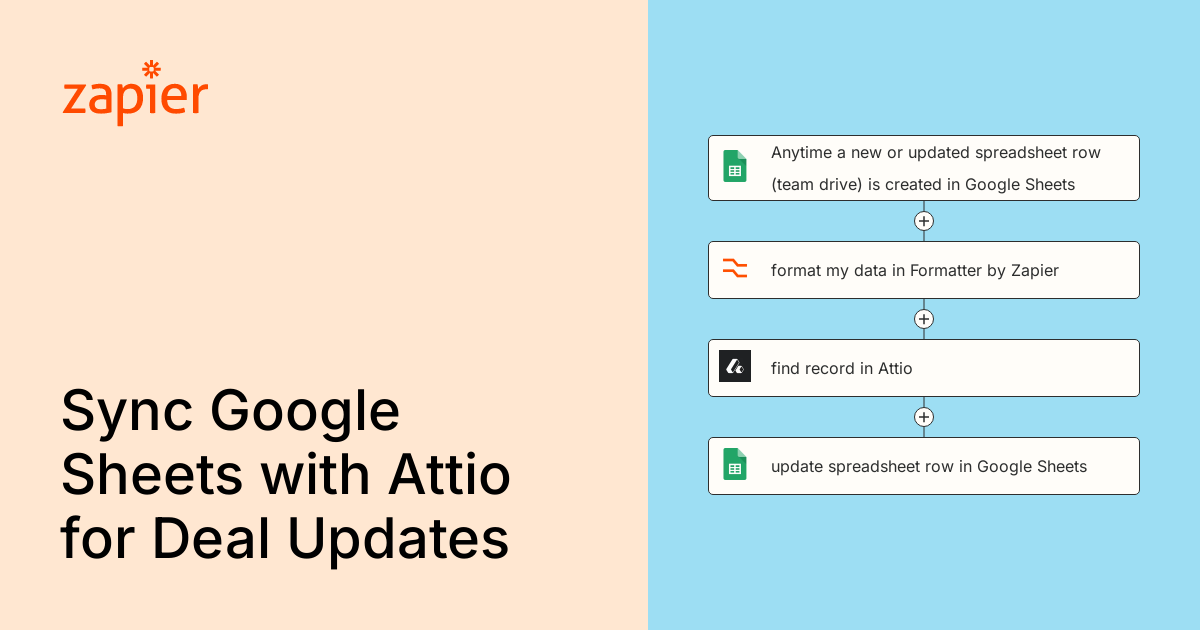 zapier

Sync Google Sheets with Attio for Deal Updates

Anytime a new or updated spreadsheet row (team drive) is created in Google Sheets

format my data in Formatter by Zapier

find record in Attio

update spreadsheet row in Google Sheets